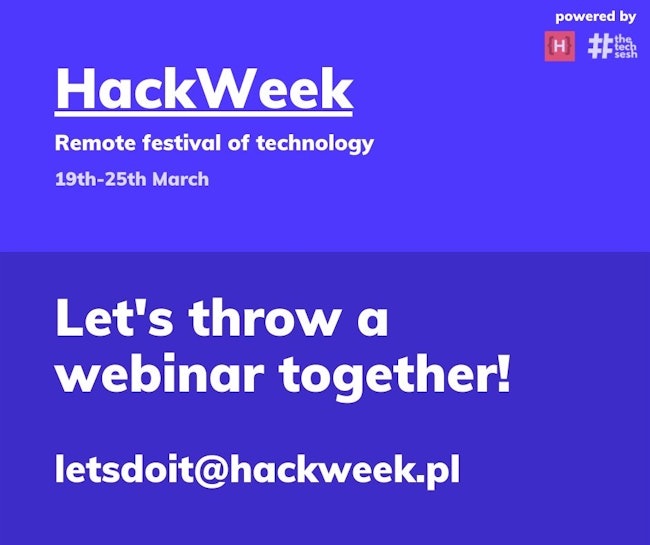 powered by

{H}

# the tech sesh

HackWeek

Remote festival of technology

19th-25th March

Let's throw a webinar together!

letsdoit@hackweek.pl